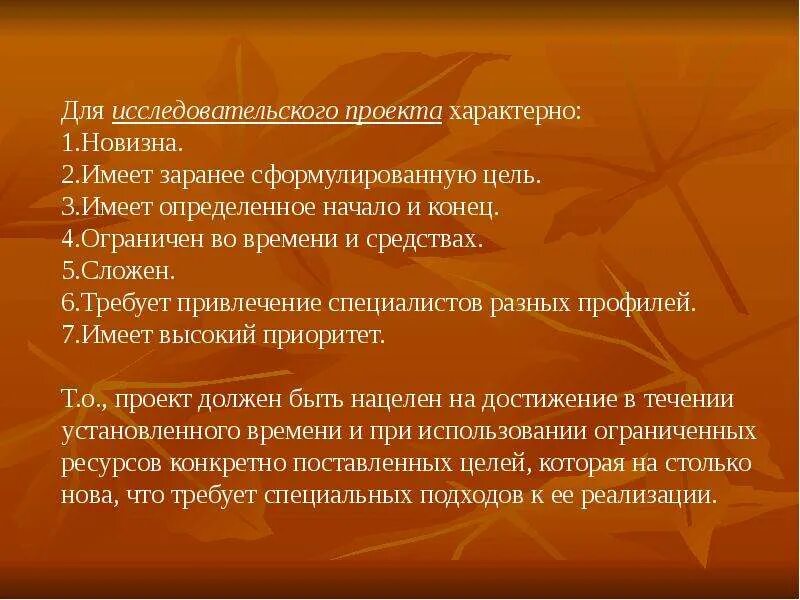 Для исследовательского проекта характерно:
1.Новизна.
2.Имеет заранее сформулированную цель.
3.Имеет определенное начало и конец.
4.Ограничен во времени и средствах.
5.Сложен.
6.Требует привлечение специалистов разных профилей.
7.Имеет высокий приоритет.

Т.о., проект должен быть нацелен на достижение в течении установленного времени и при использовании ограниченных ресурсов конкретно поставленных целей, которая на столько нова, что требует специальных подходов к ее реализации.